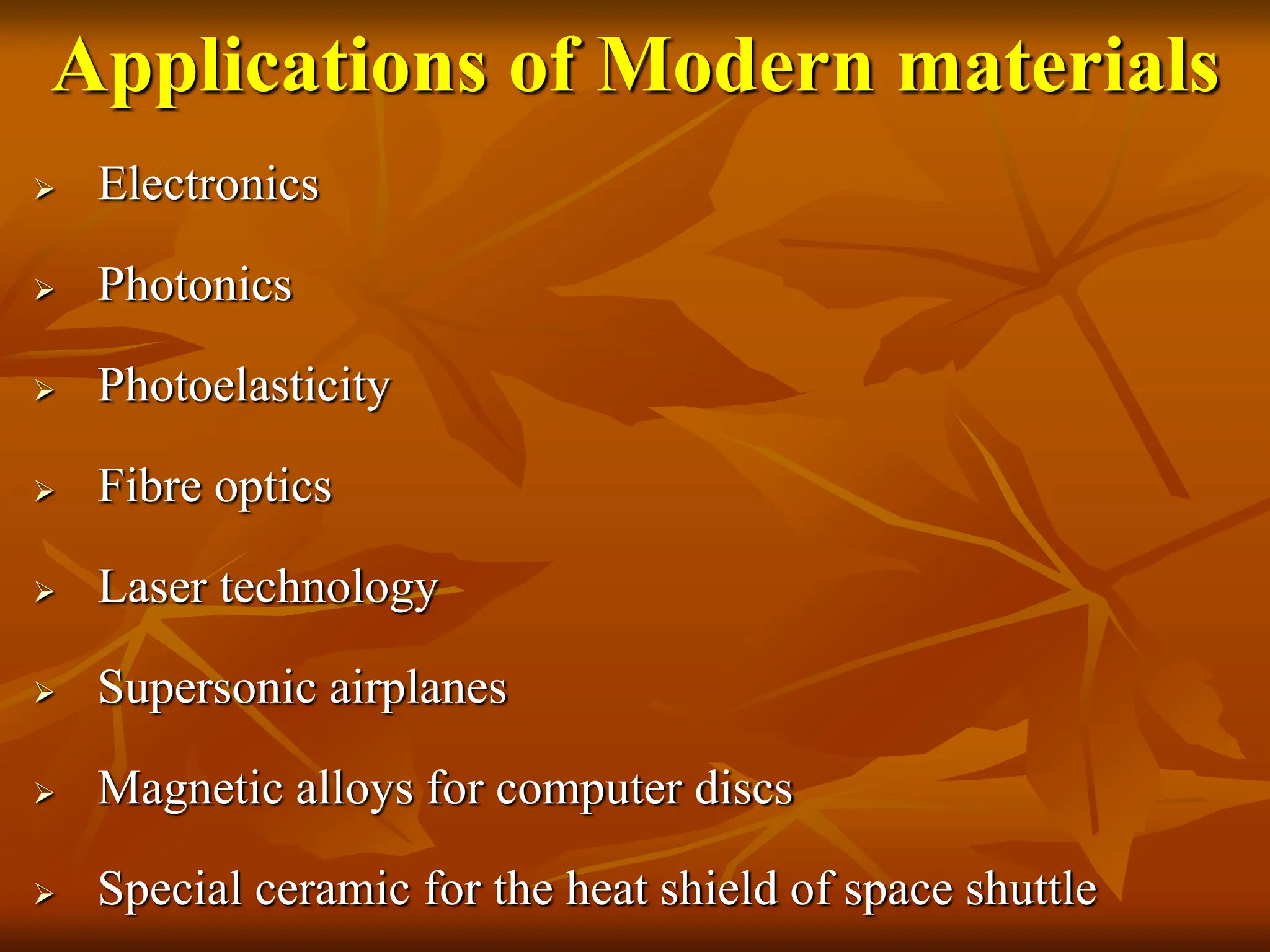 Applications of Modern materials

➢ Electronics

➢ Photonics

➢ Photoelasticity

➢ Fibre optics

➢ Laser technology

➢ Supersonic airplanes

➢ Magnetic alloys for computer discs

➢ Special ceramic for the heat shield of space shuttle